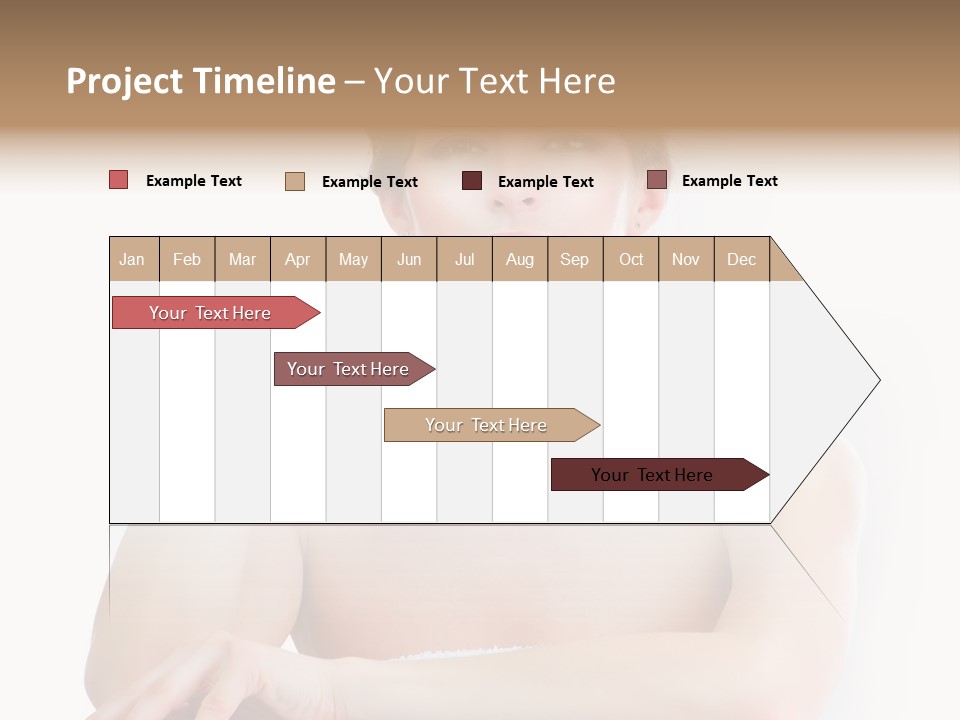 Project Timeline – Your Text Here

Example Text Example Text Example Text Example Text

| Jan | Feb | Mar | Apr | May | Jun | Jul | Aug | Sep | Oct | Nov | Dec |
|---|---|---|---|---|---|---|---|---|---|---|---|

Your Text Here

Your Text Here

Your Text Here

Your Text Here